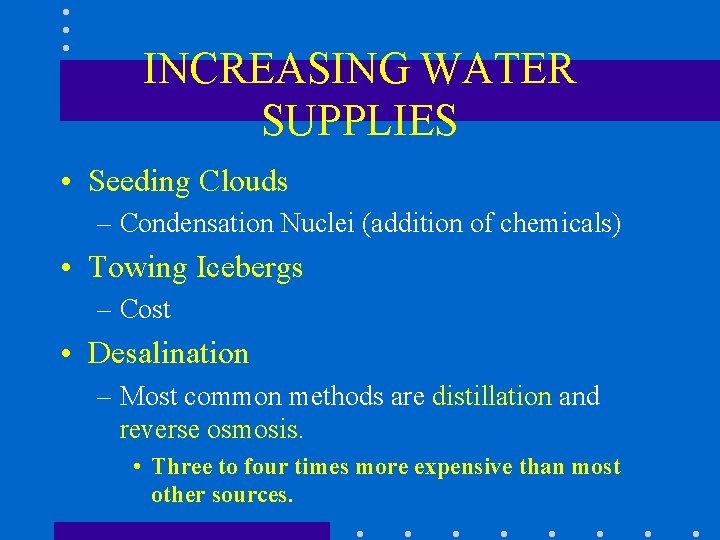 INCREASING WATER SUPPLIES

• Seeding Clouds
– Condensation Nuclei (addition of chemicals)

• Towing Icebergs
– Cost

• Desalination
– Most common methods are distillation and reverse osmosis.
• Three to four times more expensive than most other sources.